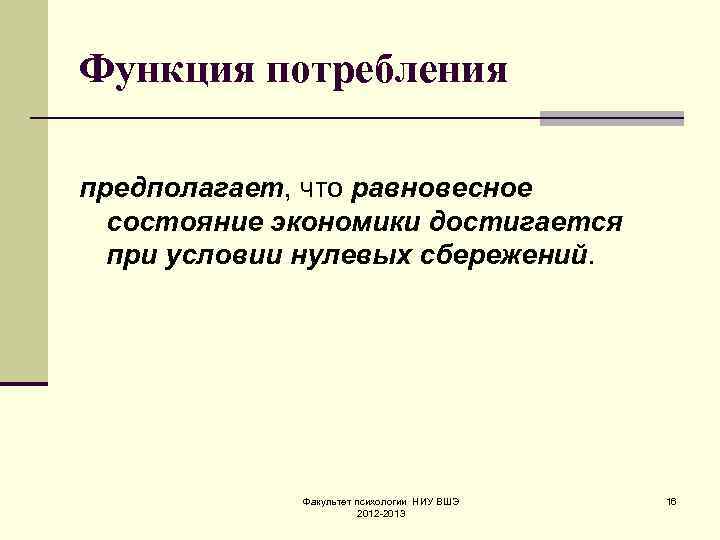 Функция потребления

предполагает, что равновесное состояние экономики достигается при условии нулевых сбережений.

Факультет психологии НИУ ВШЭ 2012-2013

16